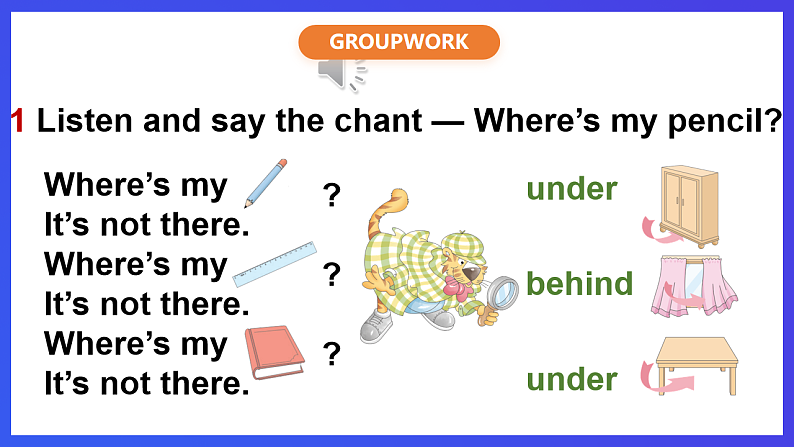 GROUPWORK

1 Listen and say the chant — Where's my pencil?

Where's my ?
It's not there.
Where's my ?
It's not there.
Where's my ?
It's not there.

under
behind
under